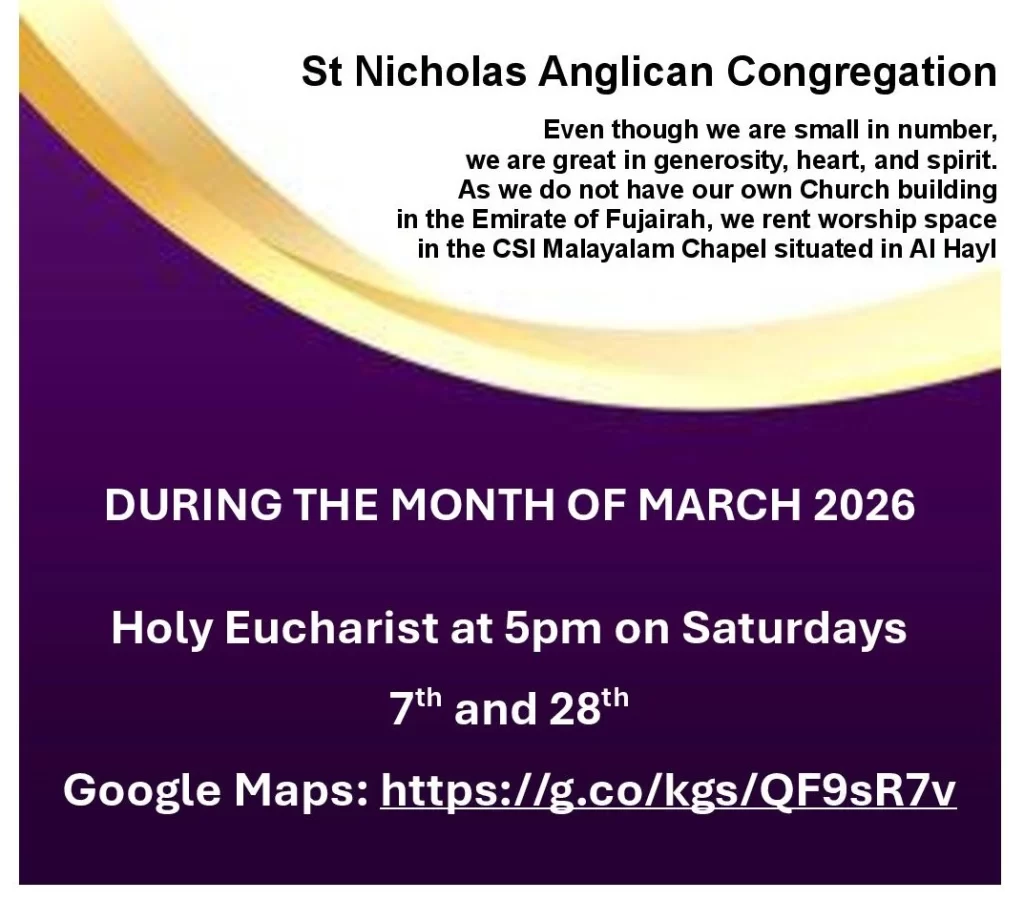 St Nicholas Anglican Congregation

Even though we are small in number, we are great in generosity, heart, and spirit. As we do not have our own Church building in the Emirate of Fujairah, we rent worship space in the CSI Malayalam Chapel situated in Al Hayl

DURING THE MONTH OF MARCH 2026

Holy Eucharist at 5pm on Saturdays

7$^{th}$ and 28$^{th}$

Google Maps: https://g.co/kgs/QF9sR7v